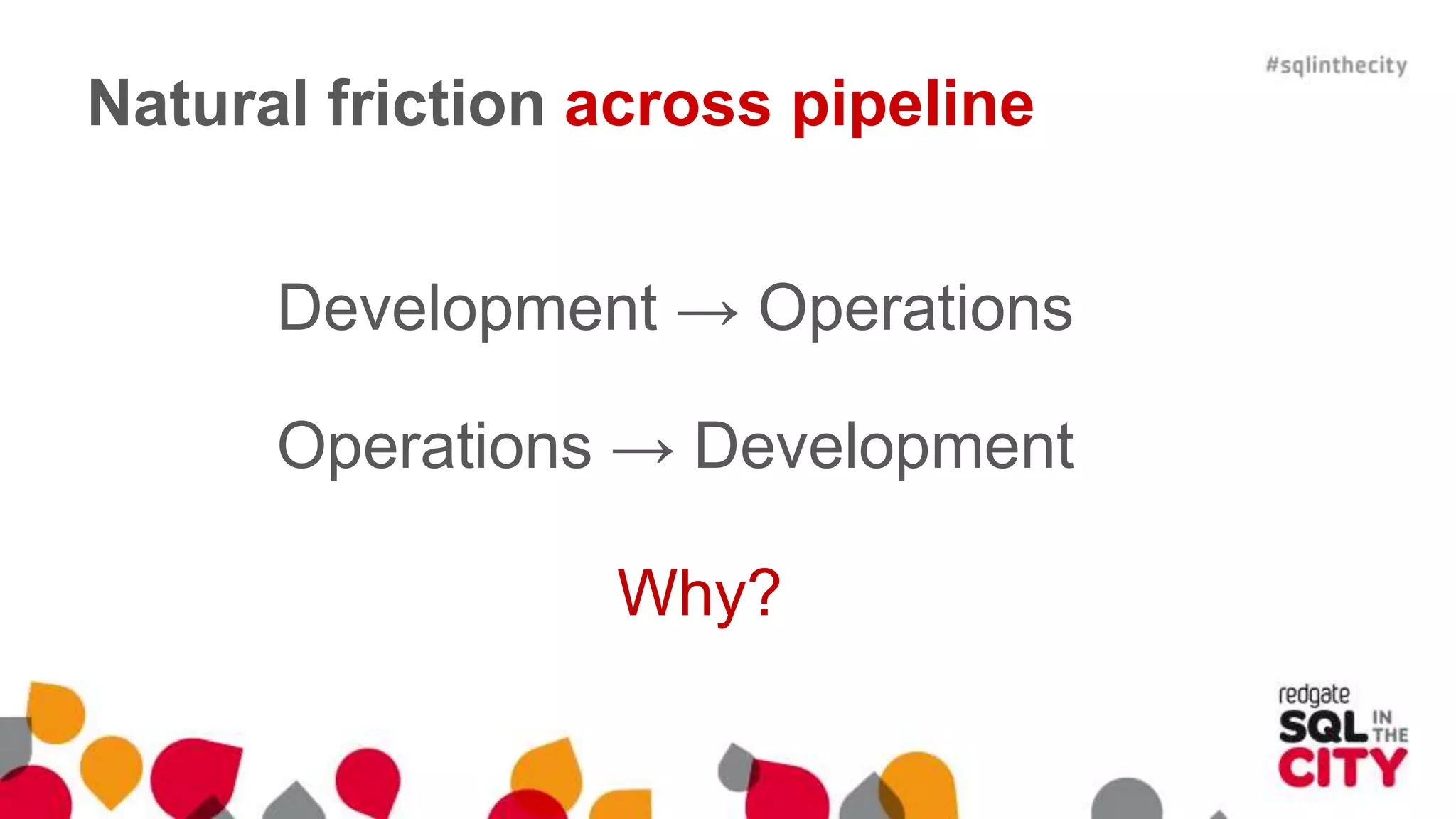 #sqlinthecity

Natural friction across pipeline

Development → Operations

Operations → Development

Why?

redgate SQL IN THE CITY